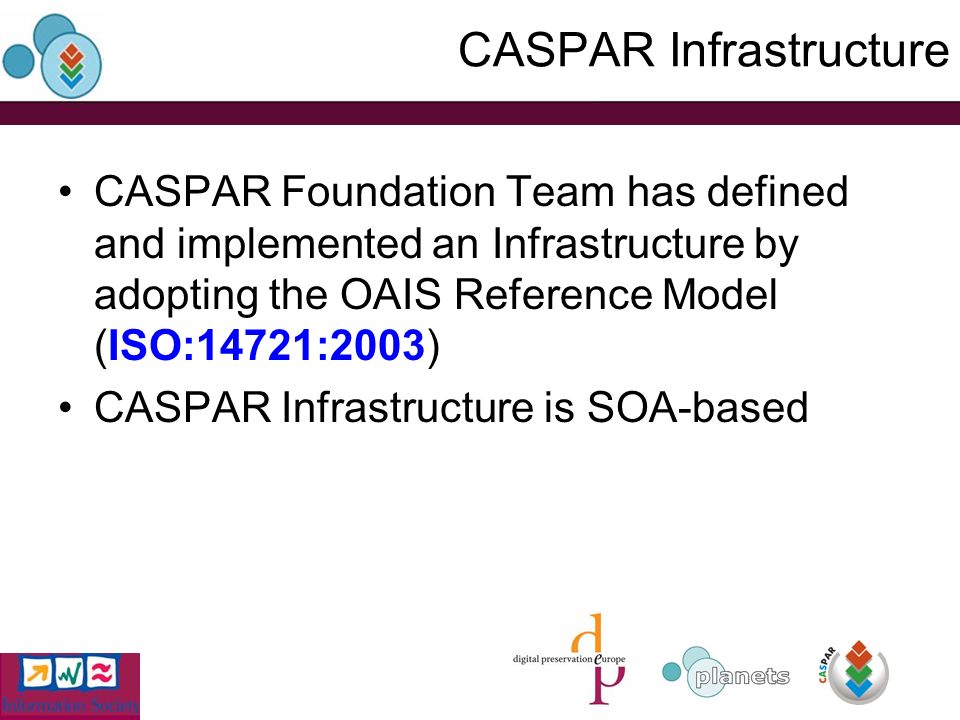 CASPAR Infrastructure

• CASPAR Foundation Team has defined and implemented an Infrastructure by adopting the OAIS Reference Model (ISO:14721:2003)

• CASPAR Infrastructure is SOA-based

Information Society

digital preservation europe

planets

CASPAR